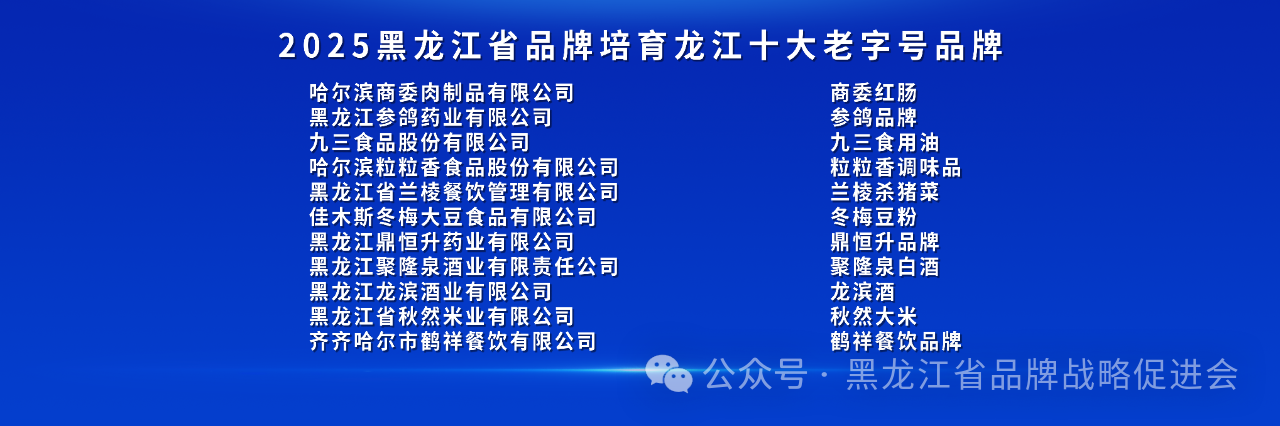 2025黑龙江省品牌培育龙江十大老字号品牌

哈尔滨商委肉制品有限公司
黑龙江参鸽药业有限公司
九三食品股份有限公司
哈尔滨粒粒香食品股份有限公司
黑龙江省兰棱餐饮管理有限公司
佳木斯冬梅大豆食品有限公司
黑龙江鼎恒升药业有限公司
黑龙江聚隆泉酒业有限责任公司
黑龙江龙滨酒业有限公司
黑龙江省秋然米业有限公司
齐齐哈尔市鹤祥餐饮有限公司

商委红肠
参鸽品牌
九三食用油
粒粒香调味品
兰棱杀猪菜
冬梅豆粉
鼎恒升品牌
聚隆泉白酒
龙滨酒
秋然大米
鹤祥餐饮品牌

公众号 · 黑龙江省品牌战略促进会